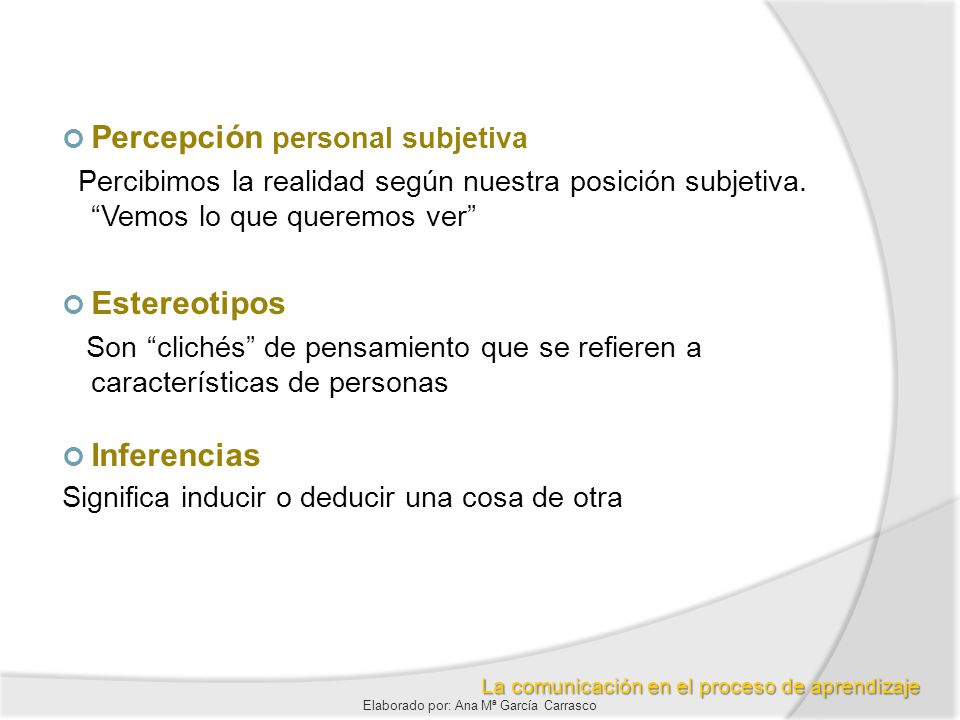 Percepción personal subjetiva

Percibimos la realidad según nuestra posición subjetiva. “Vemos lo que queremos ver”

Estereotipos

Son “clichés” de pensamiento que se refieren a características de personas

Inferencias

Significa inducir o deducir una cosa de otra

La comunicación en el proceso de aprendizaje

Elaborado por: Ana Mª García Carrasco